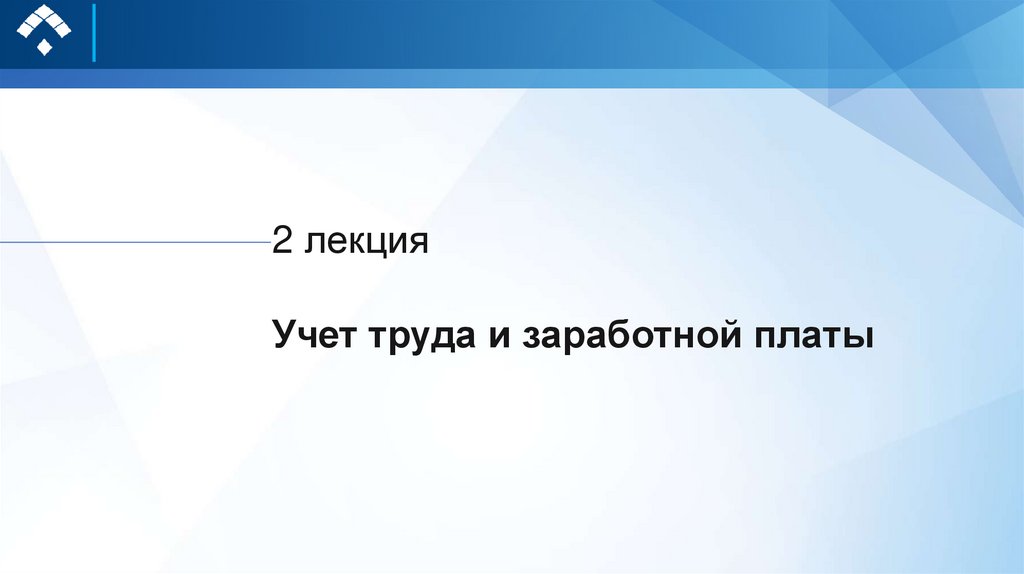 2 лекция

Учет труда и заработной платы